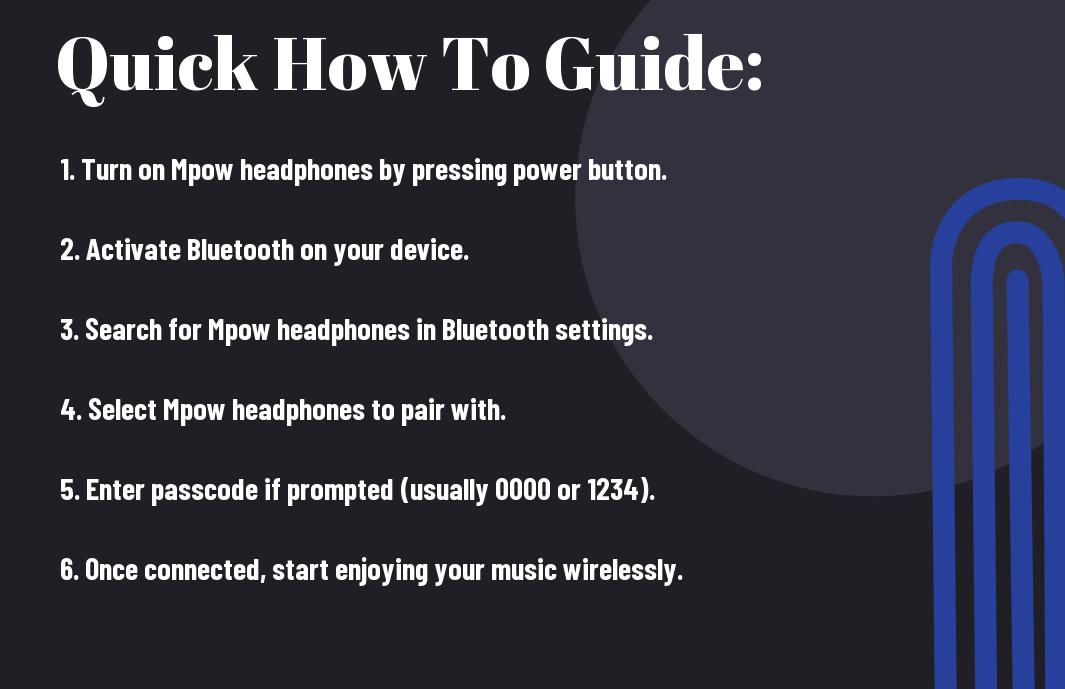 Quick How To Guide:

1. Turn on Mpow headphones by pressing power button.

2. Activate Bluetooth on your device.

3. Search for Mpow headphones in Bluetooth settings.

4. Select Mpow headphones to pair with.

5. Enter passcode if prompted (usually 0000 or 1234).

6. Once connected, start enjoying your music wirelessly.